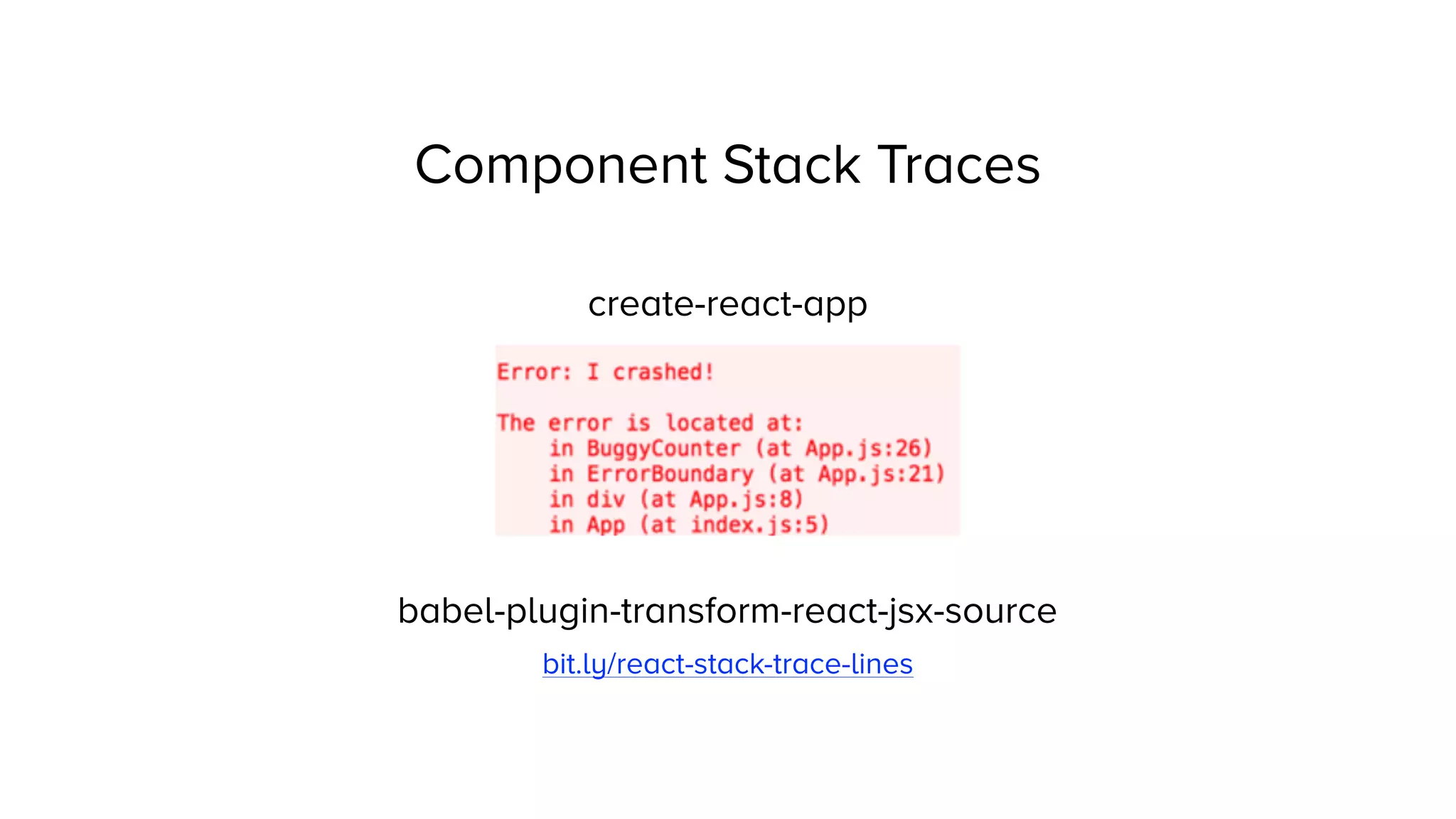 Component Stack Traces

create-react-app

Error: I crashed!

The error is located at:
in BuggyCounter (at App.js:26)
in ErrorBoundary (at App.js:21)
in div (at App.js:8)
in App (at index.js:5)

babel-plugin-transform-react-jsx-source

bit.ly/react-stack-trace-lines